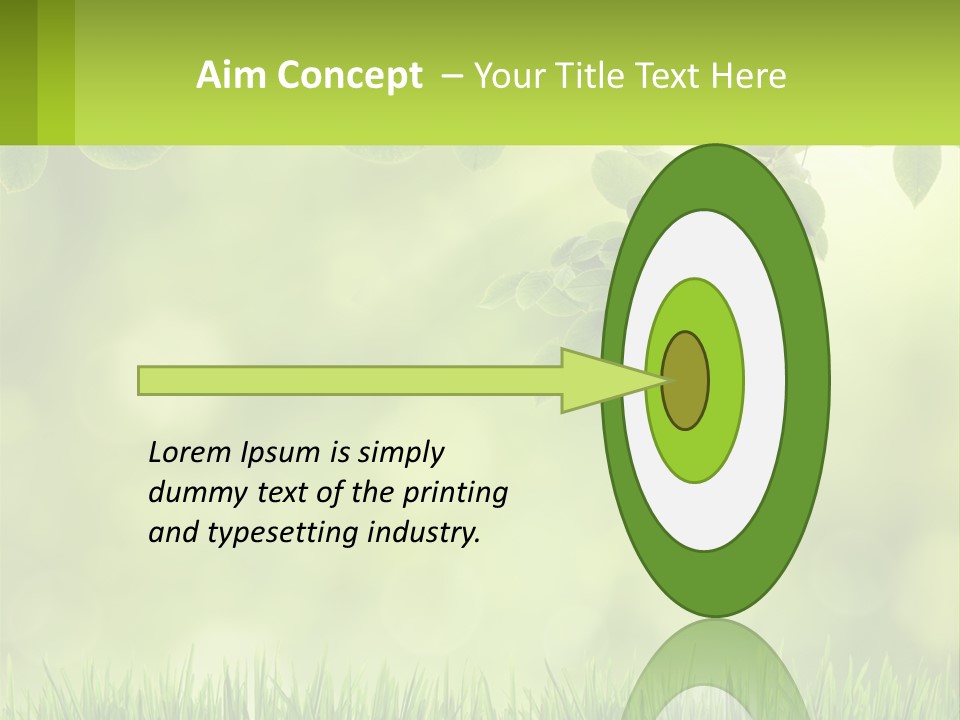 Aim Concept – Your Title Text Here

Lorem Ipsum is simply dummy text of the printing and typesetting industry.